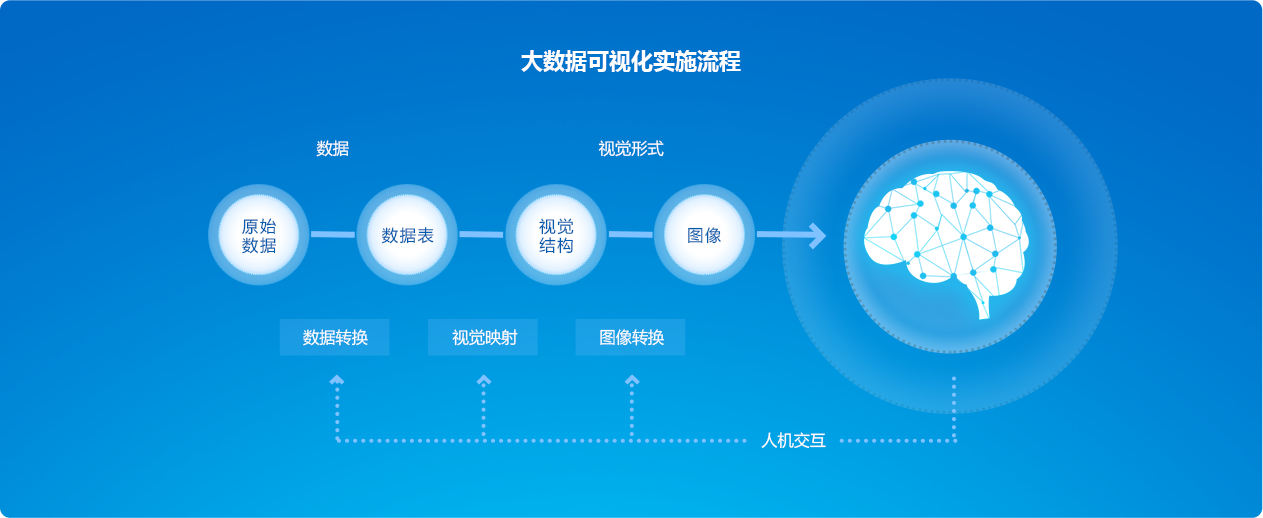 大数据可视化实施流程

数据

视觉形式

原始数据

数据表

视觉结构

图像

数据转换

视觉映射

图像转换

人机交互